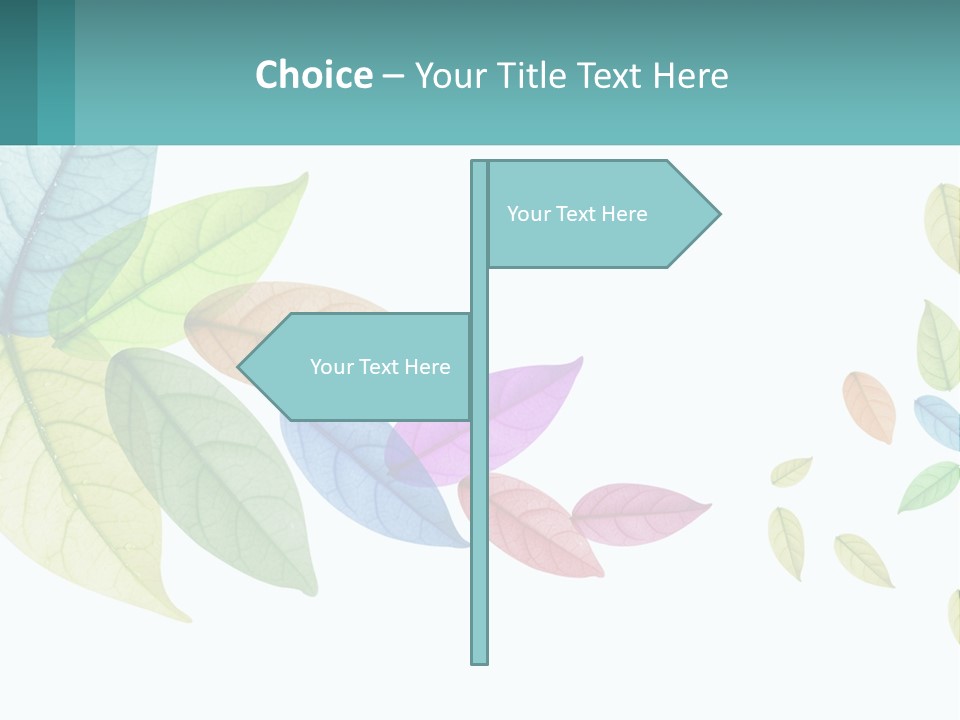 Choice – Your Title Text Here

Your Text Here

Your Text Here